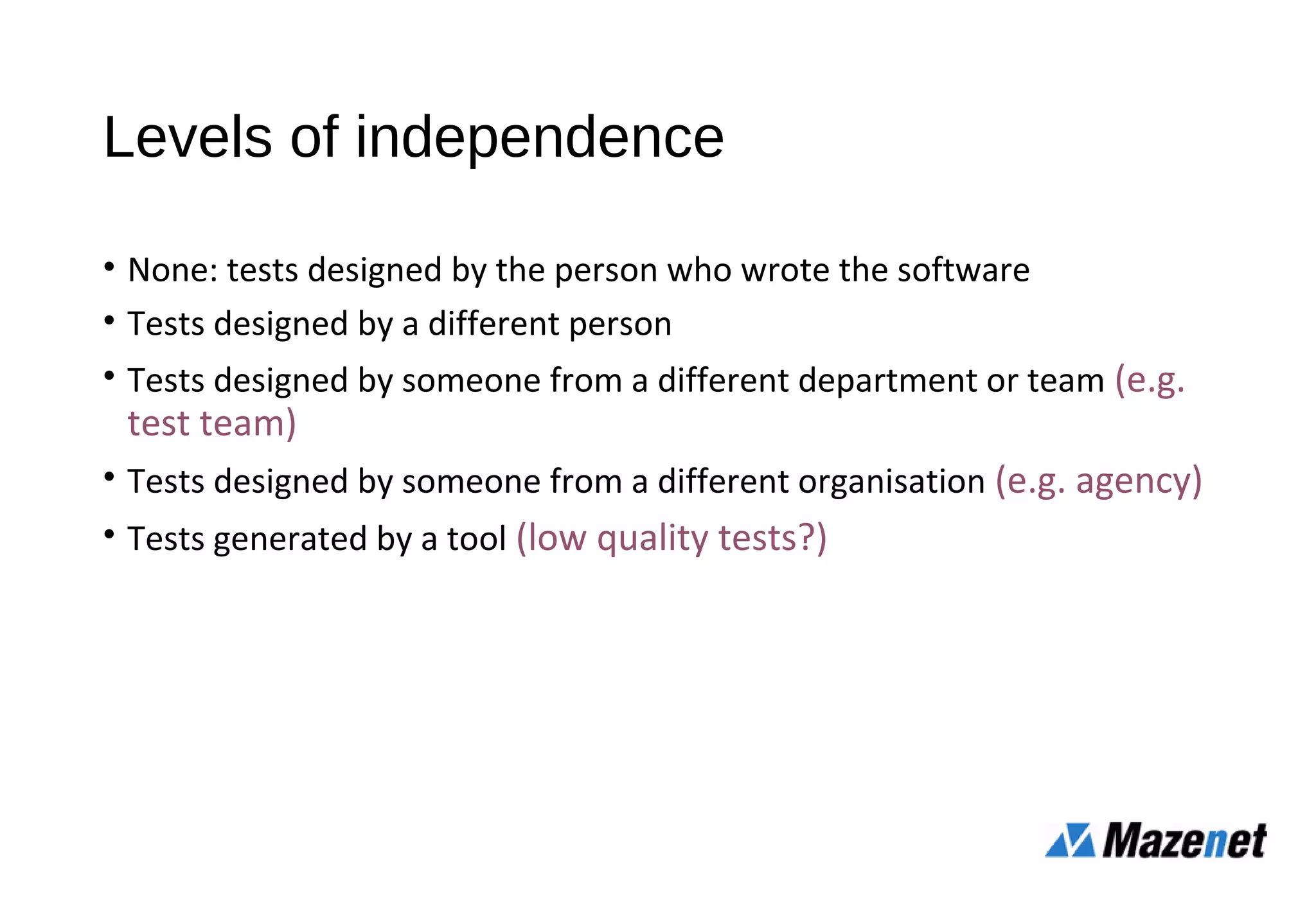 Levels of independence

• None: tests designed by the person who wrote the software
• Tests designed by a different person
• Tests designed by someone from a different department or team (e.g. test team)
• Tests designed by someone from a different organisation (e.g. agency)
• Tests generated by a tool (low quality tests?)

Mazenet